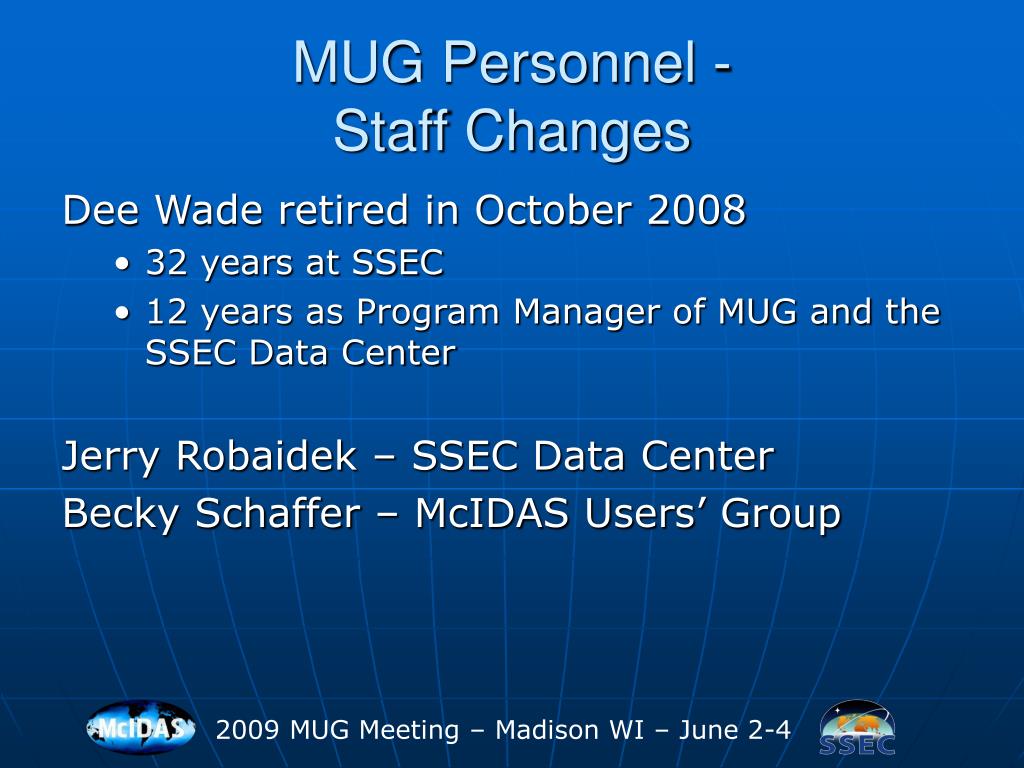 MUG Personnel - Staff Changes

Dee Wade retired in October 2008

• 32 years at SSEC
• 12 years as Program Manager of MUG and the SSEC Data Center

Jerry Robaidek – SSEC Data Center
Becky Schaffer – McIDAS Users' Group

McIDAS 2009 MUG Meeting – Madison WI – June 2-4 SSEC